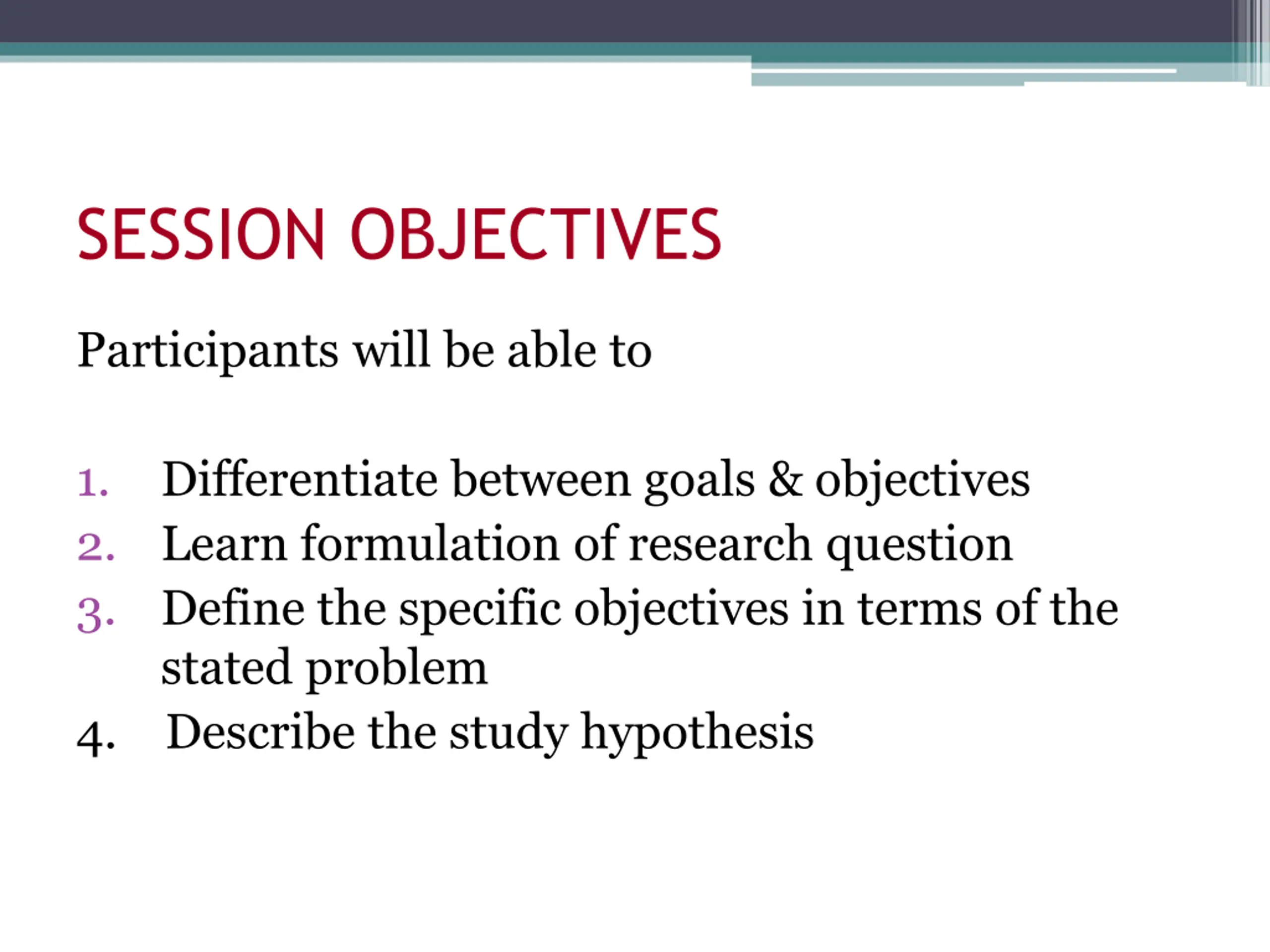 SESSION OBJECTIVES

Participants will be able to

1. Differentiate between goals & objectives
2. Learn formulation of research question
3. Define the specific objectives in terms of the stated problem
4. Describe the study hypothesis